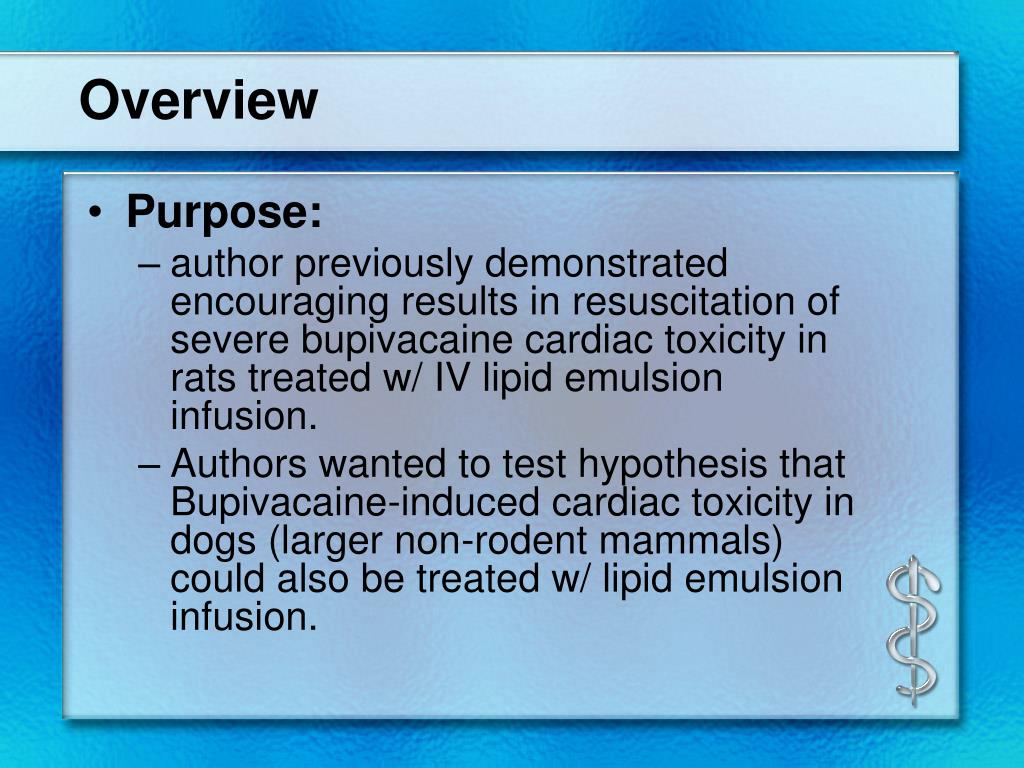 Overview

• Purpose:
– author previously demonstrated encouraging results in resuscitation of severe bupivacaine cardiac toxicity in rats treated w/ IV lipid emulsion infusion.
– Authors wanted to test hypothesis that Bupivacaine-induced cardiac toxicity in dogs (larger non-rodent mammals) could also be treated w/ lipid emulsion infusion.